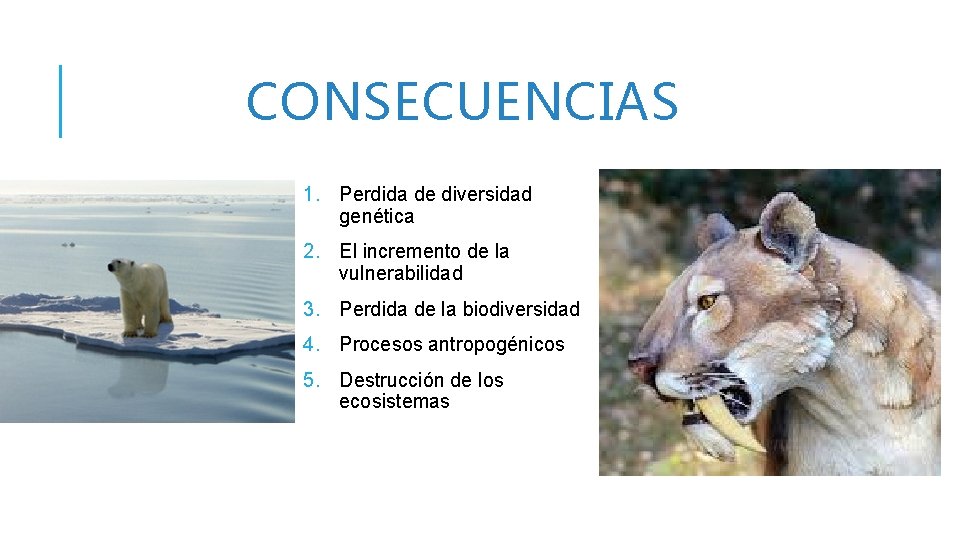 CONSECUENCIAS

1. Perdida de diversidad genética
2. El incremento de la vulnerabilidad
3. Perdida de la biodiversidad
4. Procesos antropogénicos
5. Destrucción de los ecosistemas